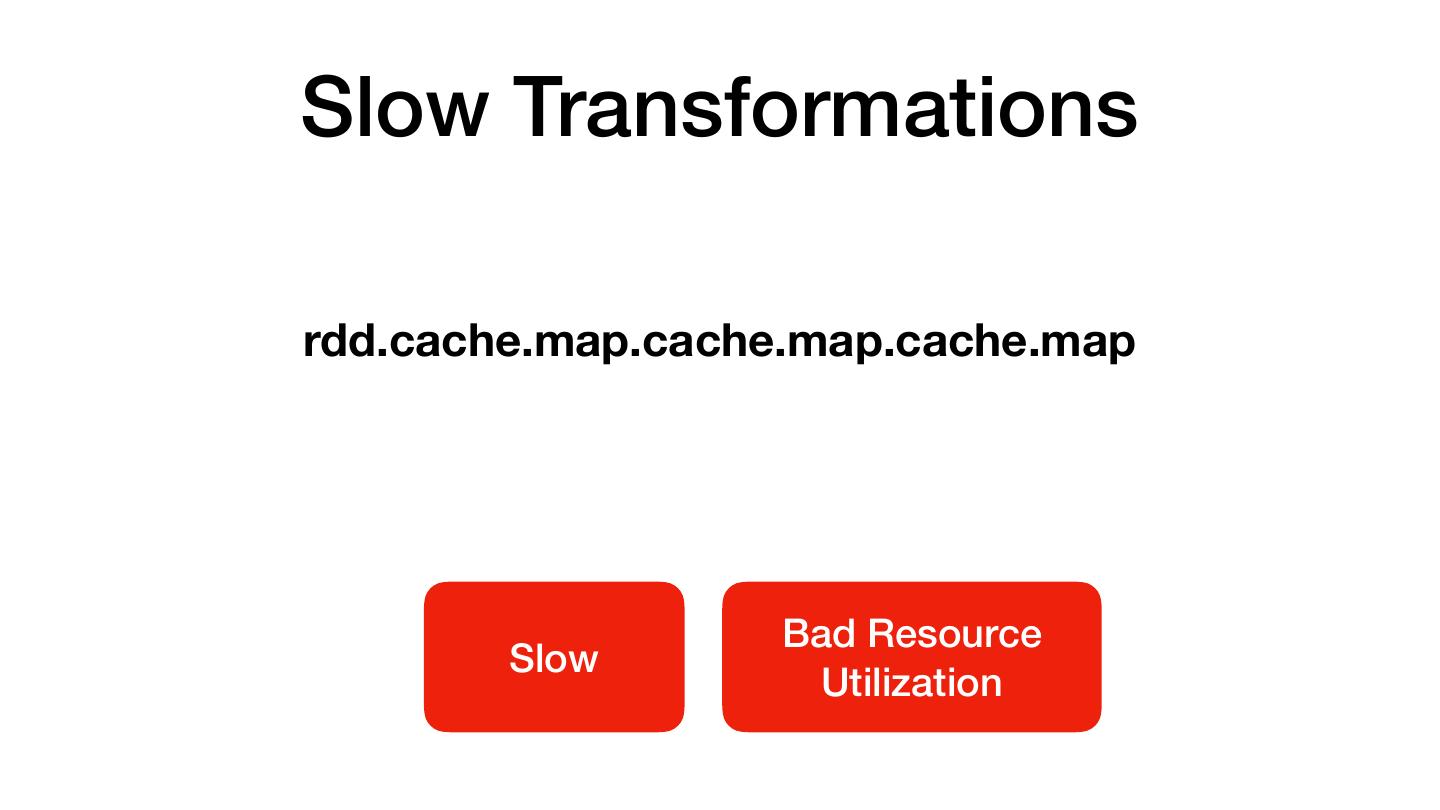 Slow Transformations

rdd.cache.map.cache.map.cache.map

Slow

Bad Resource Utilization